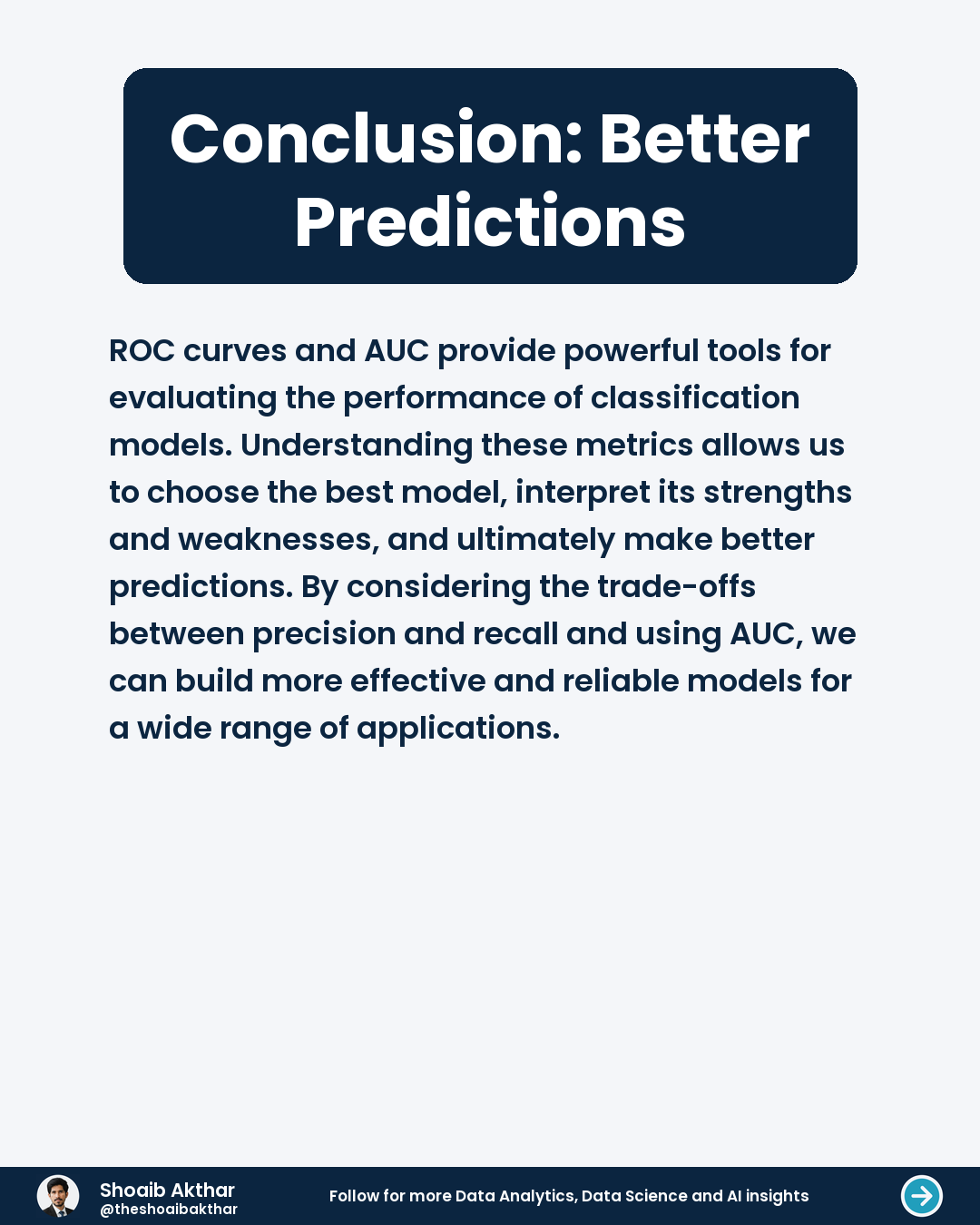 Conclusion: Better Predictions

ROC curves and AUC provide powerful tools for evaluating the performance of classification models. Understanding these metrics allows us to choose the best model, interpret its strengths and weaknesses, and ultimately make better predictions. By considering the trade-offs between precision and recall and using AUC, we can build more effective and reliable models for a wide range of applications.

Shoaib Akthar
@theshoaibakthar

Follow for more Data Analytics, Data Science and AI insights